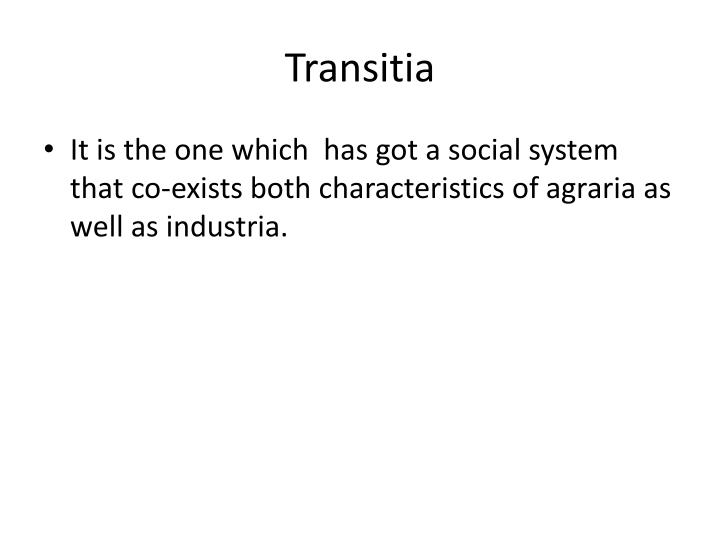 Transitia

• It is the one which has got a social system that co-exists both characteristics of agraria as well as industria.